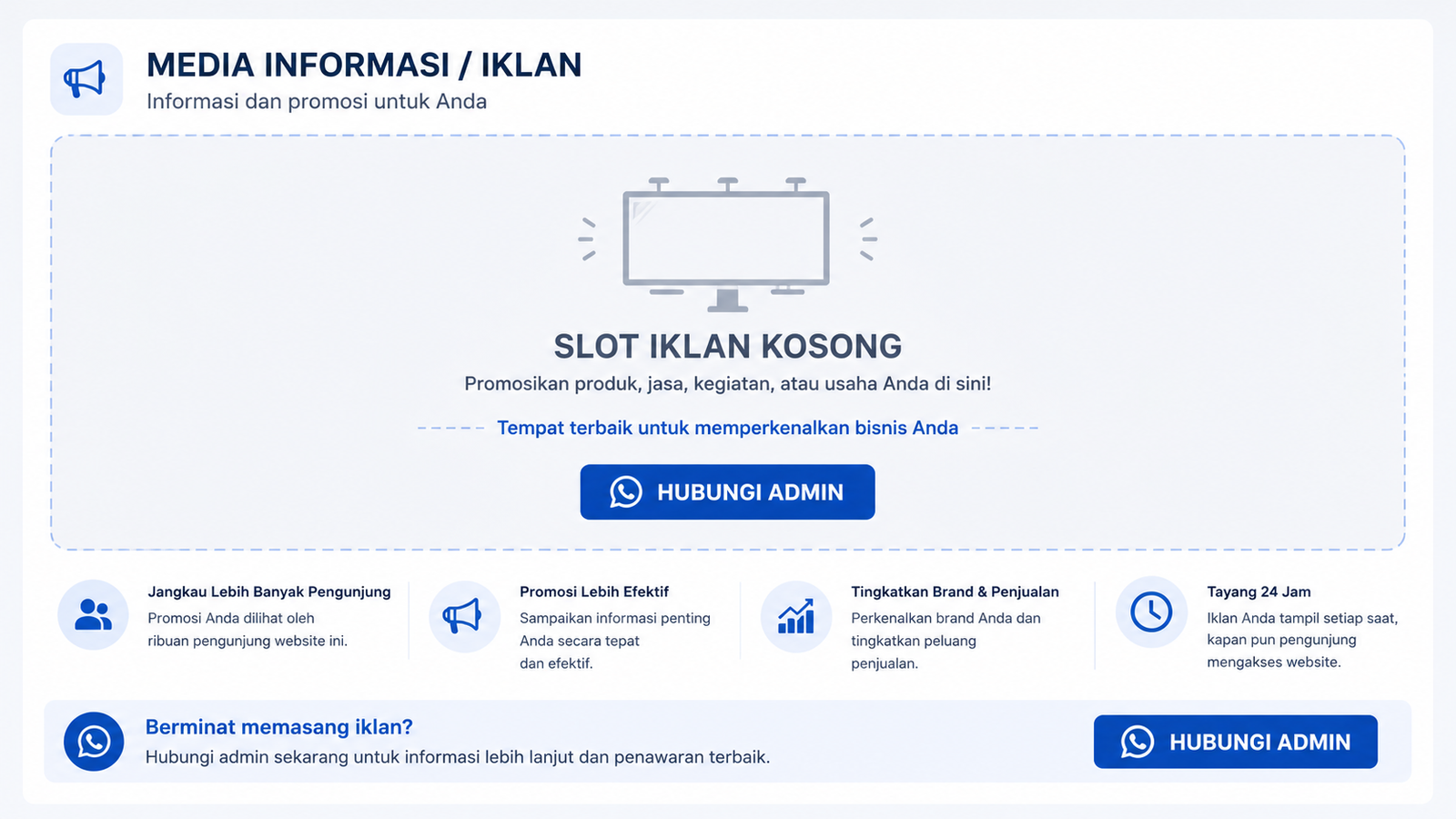 MEDIA INFORMASI / IKLAN
Informasi dan promosi untuk Anda

SLOT IKLAN KOSONG
Promosikan produk, jasa, kegiatan, atau usaha Anda di sini!

Tempat terbaik untuk memperkenalkan bisnis Anda

HUBUNGI ADMIN

Jangkau Lebih Banyak Pengunjung
Promosi Anda dilihat oleh ribuan pengunjung website ini.

Promosi Lebih Efektif
Sampaikan informasi penting Anda secara tepat dan efektif.

Tingkatkan Brand & Penjualan
Perkenalkan brand Anda dan tingkatkan peluang penjualan.

Tayang 24 Jam
Iklan Anda tampil setiap saat, kapan pun pengunjung mengakses website.

Berminat memasang iklan?
Hubungi admin sekarang untuk informasi lebih lanjut dan penawaran terbaik.

HUBUNGI ADMIN